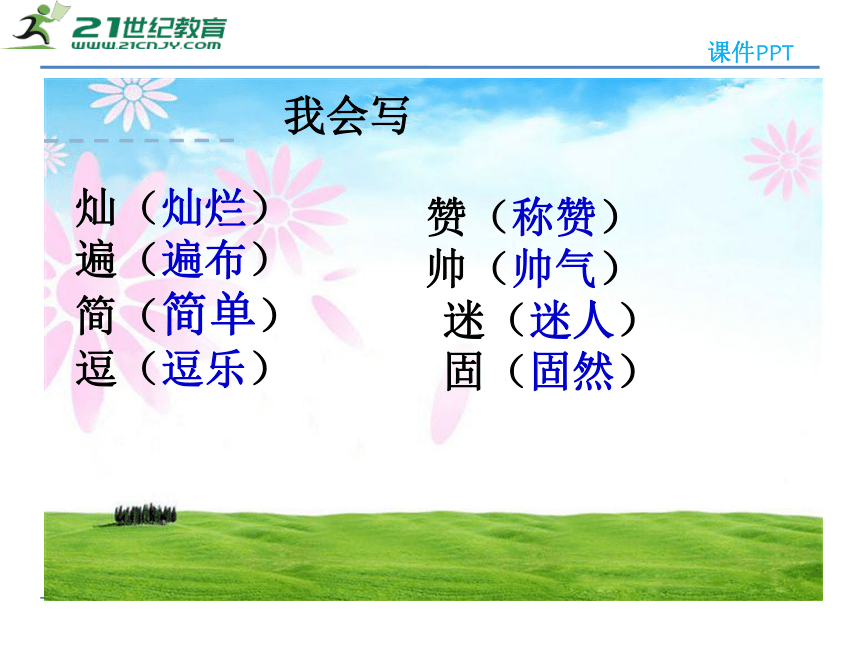 21世纪教育
www.21cnjy.com

课件PPT

我会写

灿（灿烂）
遍（遍布）
简（简单）
逗（逗乐）

赞（称赞）
帅（帅气）
迷（迷人）
固（固然）